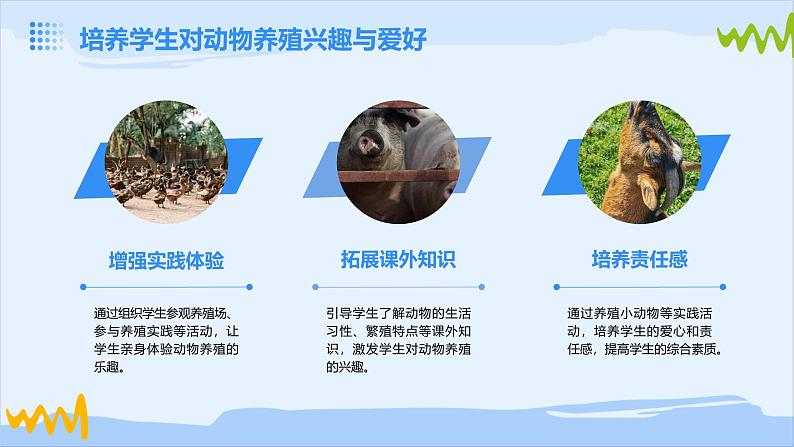 培养学生对动物养殖兴趣与爱好

增强实践体验

通过组织学生参观养殖场、参与养殖实践等活动，让学生亲身体验动物养殖的乐趣。

拓展课外知识

引导学生了解动物的生活习性、繁殖特点等课外知识，激发学生对动物养殖的兴趣。

培养责任感

通过养殖小动物等实践活动，培养学生的爱心和责任感，提高学生的综合素质。